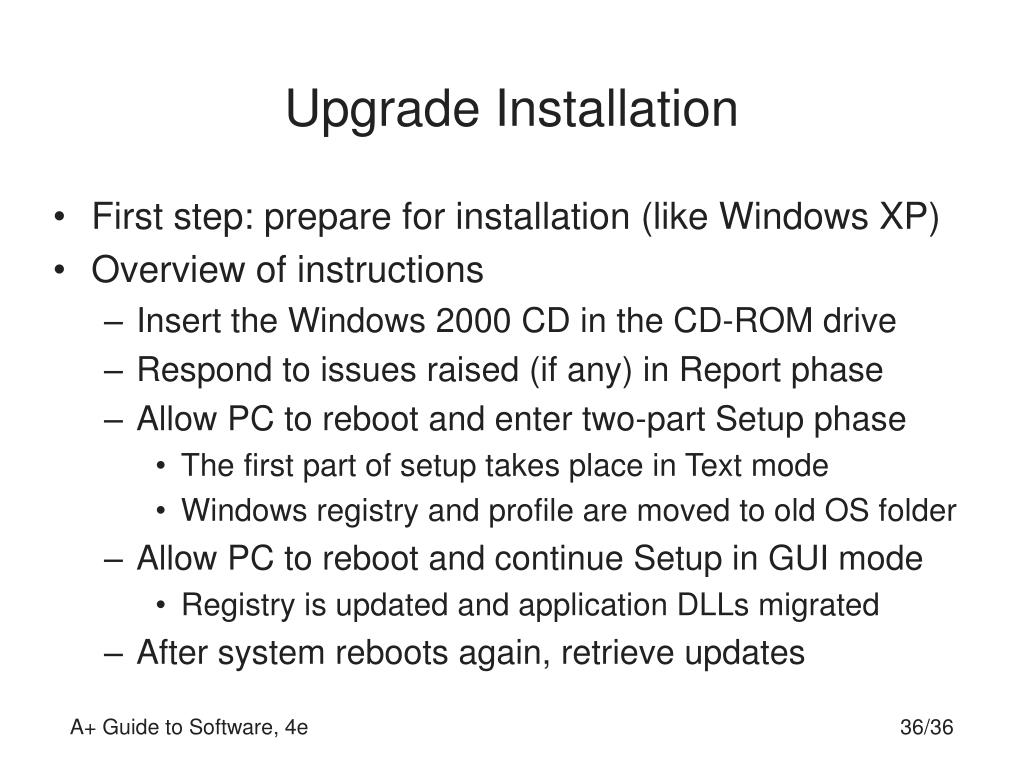 Upgrade Installation

• First step: prepare for installation (like Windows XP)
• Overview of instructions
– Insert the Windows 2000 CD in the CD-ROM drive
– Respond to issues raised (if any) in Report phase
– Allow PC to reboot and enter two-part Setup phase
• The first part of setup takes place in Text mode
• Windows registry and profile are moved to old OS folder
– Allow PC to reboot and continue Setup in GUI mode
• Registry is updated and application DLLs migrated
– After system reboots again, retrieve updates

A+ Guide to Software, 4e

36/36